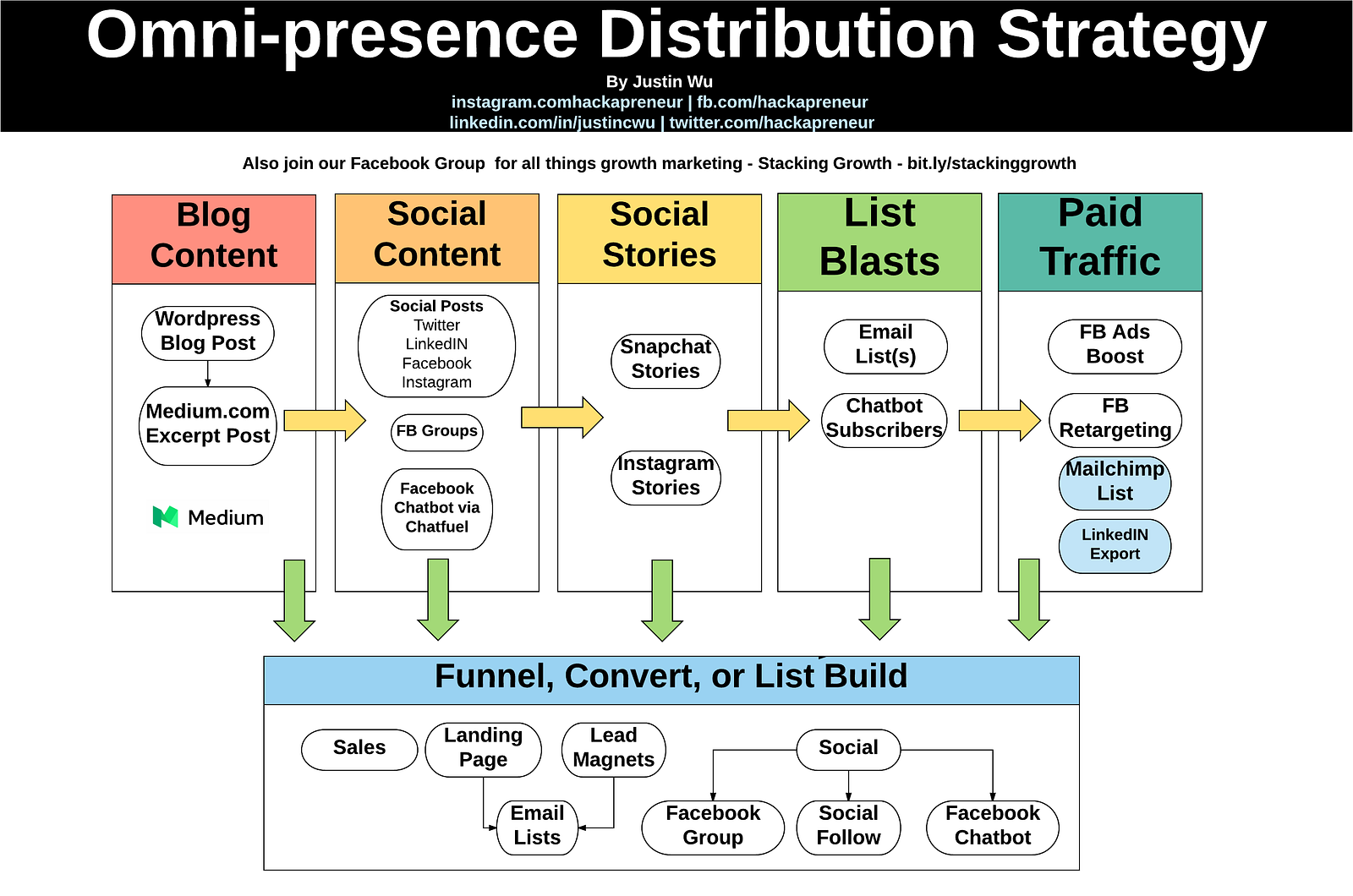 Omni-presence Distribution Strategy

By Justin Wu
instagram.comhackapreneur | fb.com/hackapreneur
linkedin.com/in/justincwu | twitter.com/hackapreneur

Also join our Facebook Group for all things growth marketing - Stacking Growth - bit.ly/stackinggrowth

Blog Content

Wordpress Blog Post

Medium.com Excerpt Post

Medium

Social Content

Social Posts
Twitter
LinkedIN
Facebook
Instagram

FB Groups

Facebook Chatbot via Chatfuel

Social Stories

Snapchat Stories

Instagram Stories

List Blasts

Email List(s)

Chatbot Subscribers

Paid Traffic

FB Ads Boost

FB Retargeting

Mailchimp List

LinkedIN Export

Funnel, Convert, or List Build

Sales

Landing Page

Lead Magnets

Email Lists

Social

Facebook Group

Social Follow

Facebook Chatbot